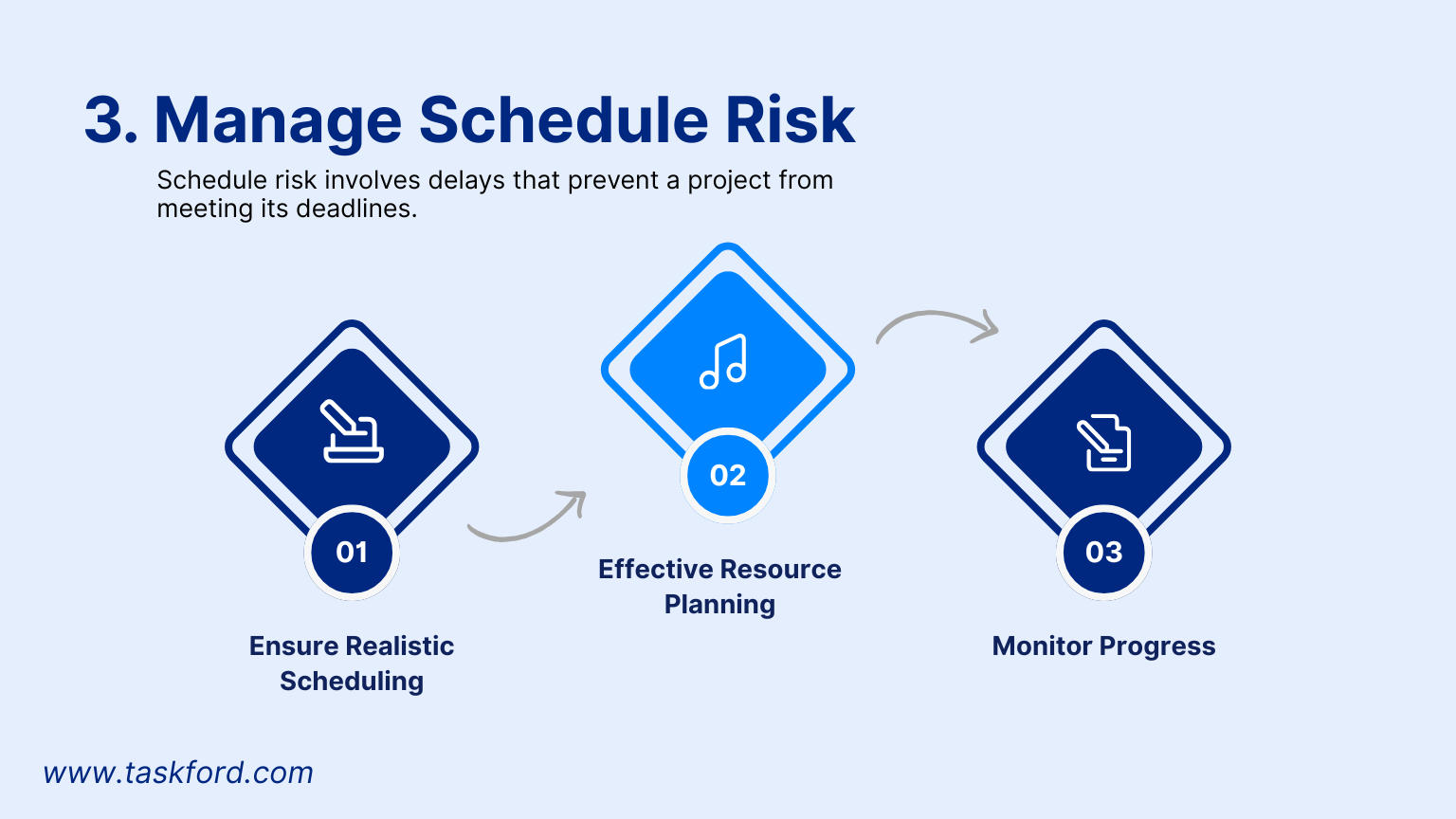 3. Manage Schedule Risk

Schedule risk involves delays that prevent a project from meeting its deadlines.

01

Ensure Realistic Scheduling

02

Effective Resource Planning

03

Monitor Progress

www.taskford.com